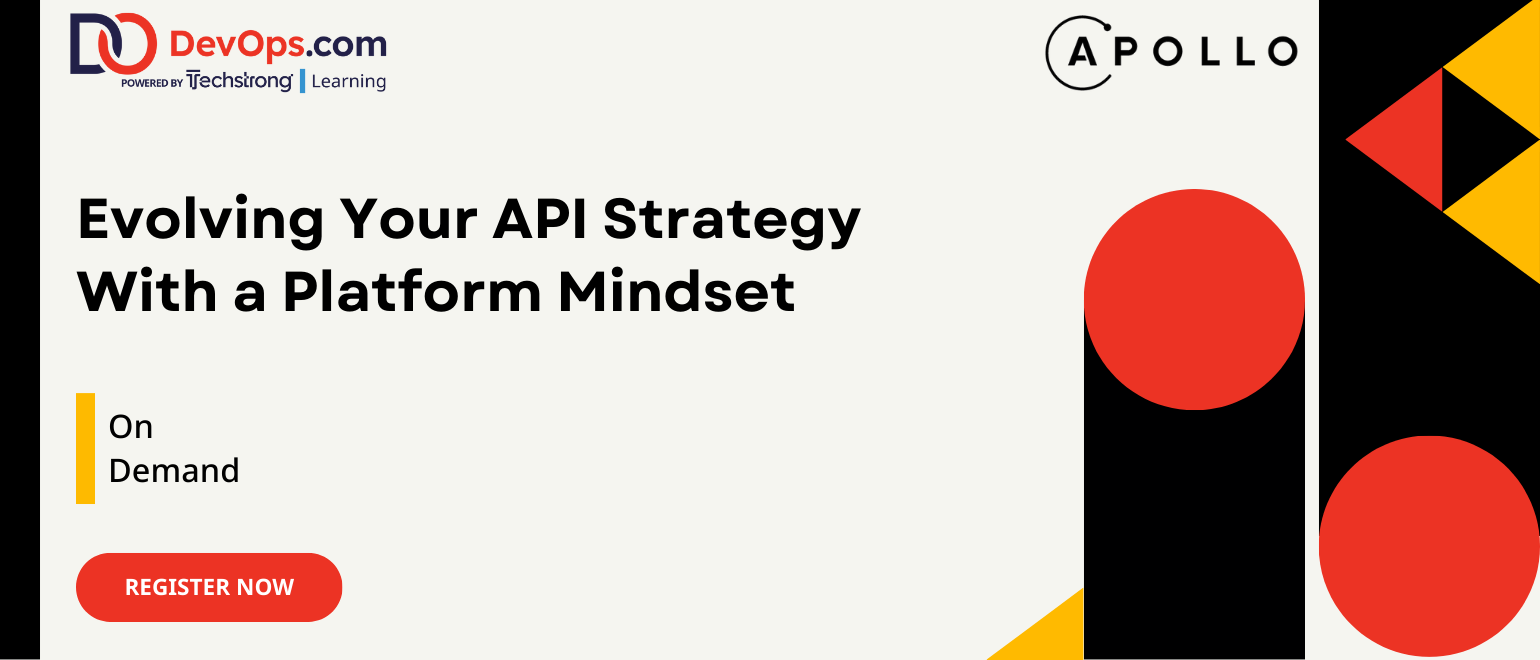 DevOps.com
POWERED BY Techstrong | Learning

APOLLO

Evolving Your API Strategy With a Platform Mindset

On
Demand

REGISTER NOW